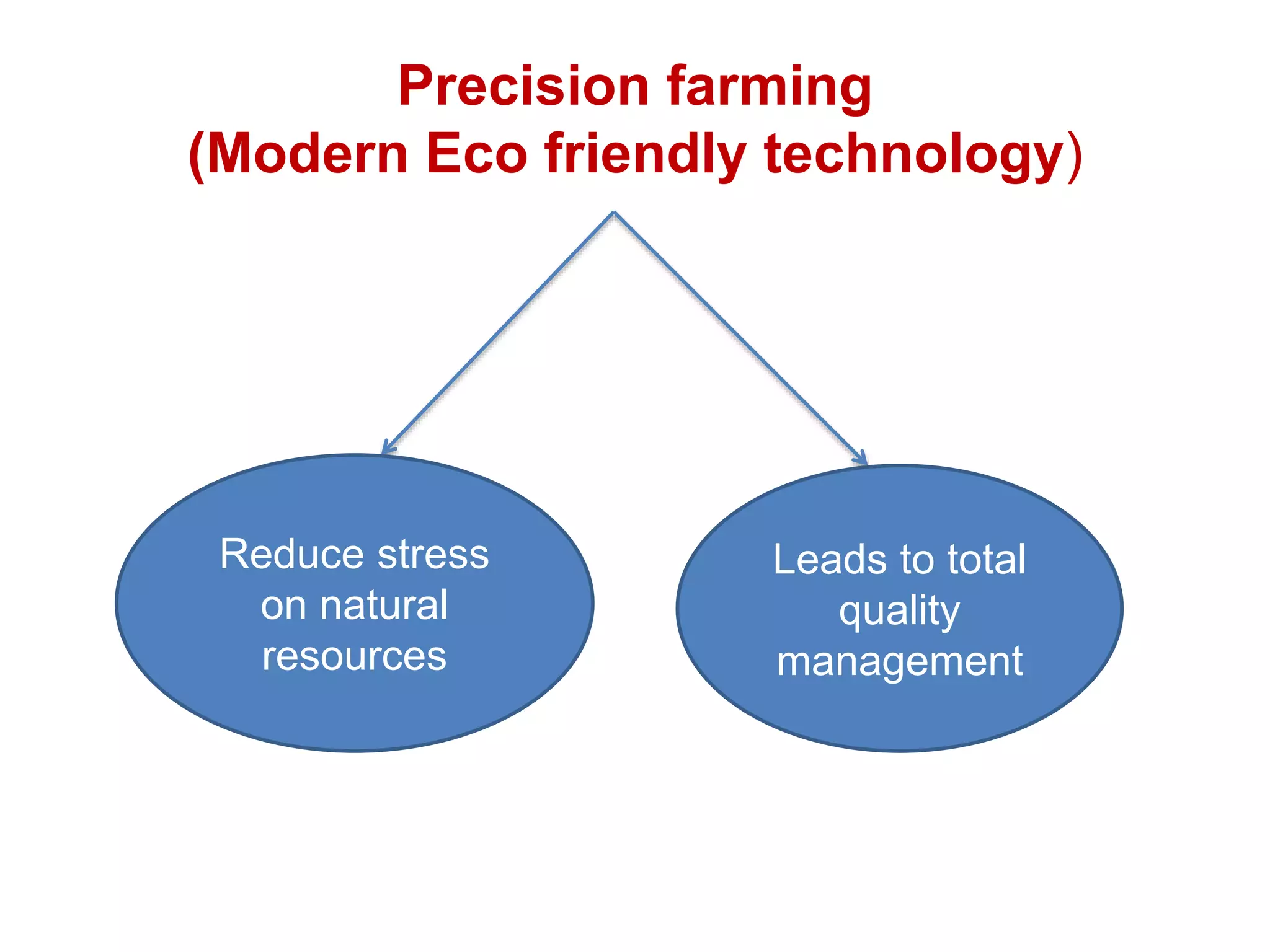 Precision farming
(Modern Eco friendly technology)

Reduce stress on natural resources

Leads to total quality management